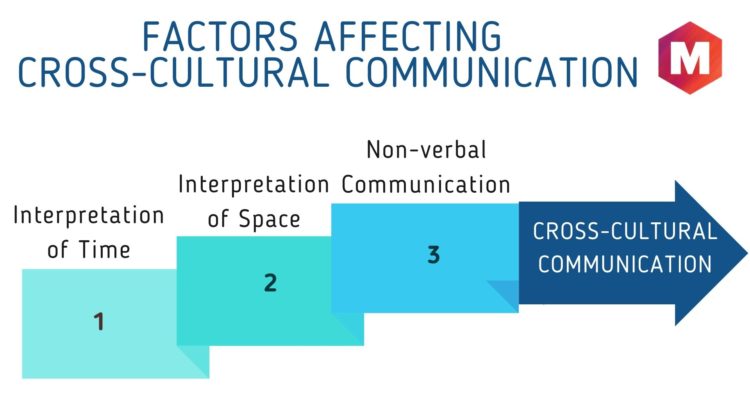 FACTORS AFFECTING CROSS-CULTURAL COMMUNICATION

M

Interpretation of Time

1

Interpretation of Space

2

Non-verbal Communication

3

CROSS-CULTURAL COMMUNICATION